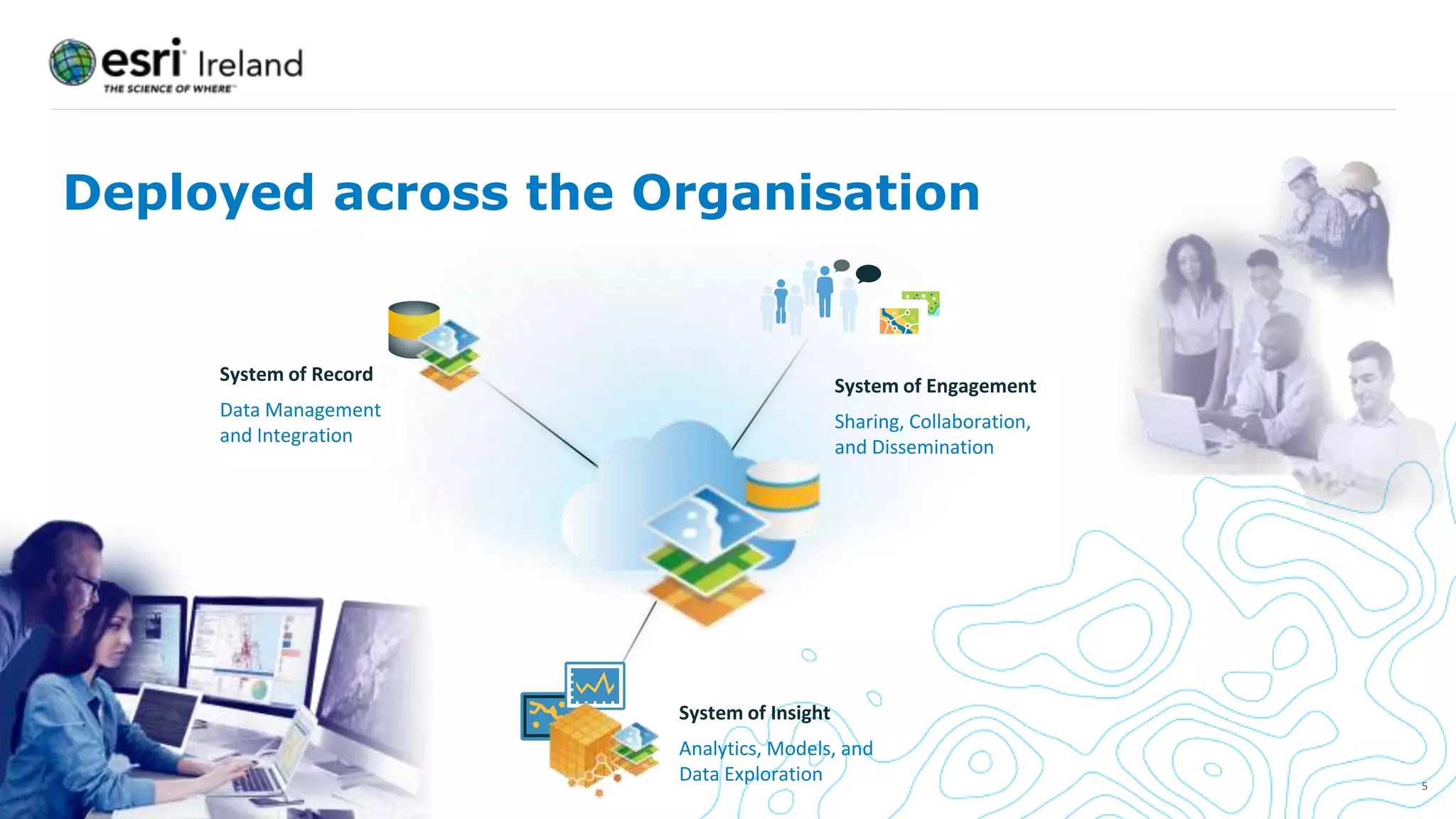 esri Ireland
THE SCIENCE OF WHERE

Deployed across the Organisation

System of Record
Data Management and Integration

System of Engagement
Sharing, Collaboration, and Dissemination

System of Insight
Analytics, Models, and Data Exploration

5